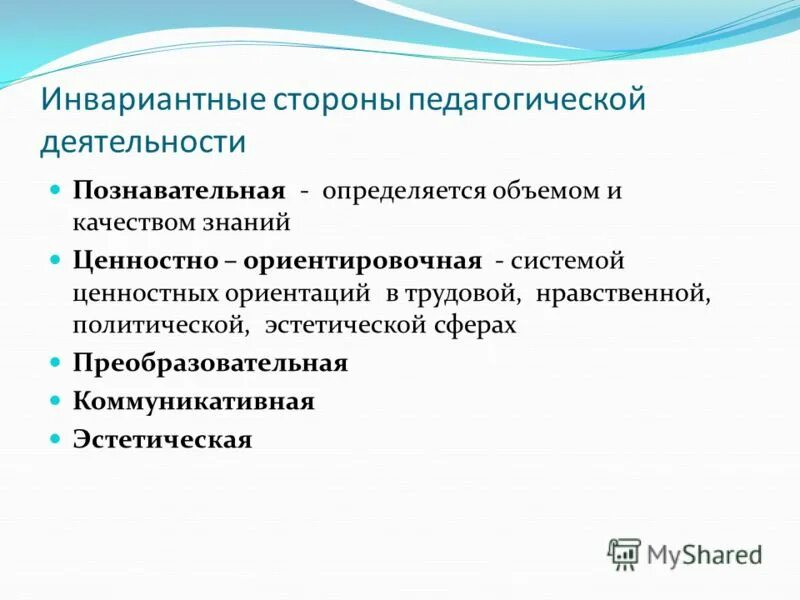 Инвариантные стороны педагогической деятельности

Познавательная - определяется объемом и качеством знаний

Ценностно – ориентировочная - системой ценностных ориентаций в трудовой, нравственной, политической, эстетической сферах

Преобразовательная

Коммуникативная

Эстетическая

MyShared